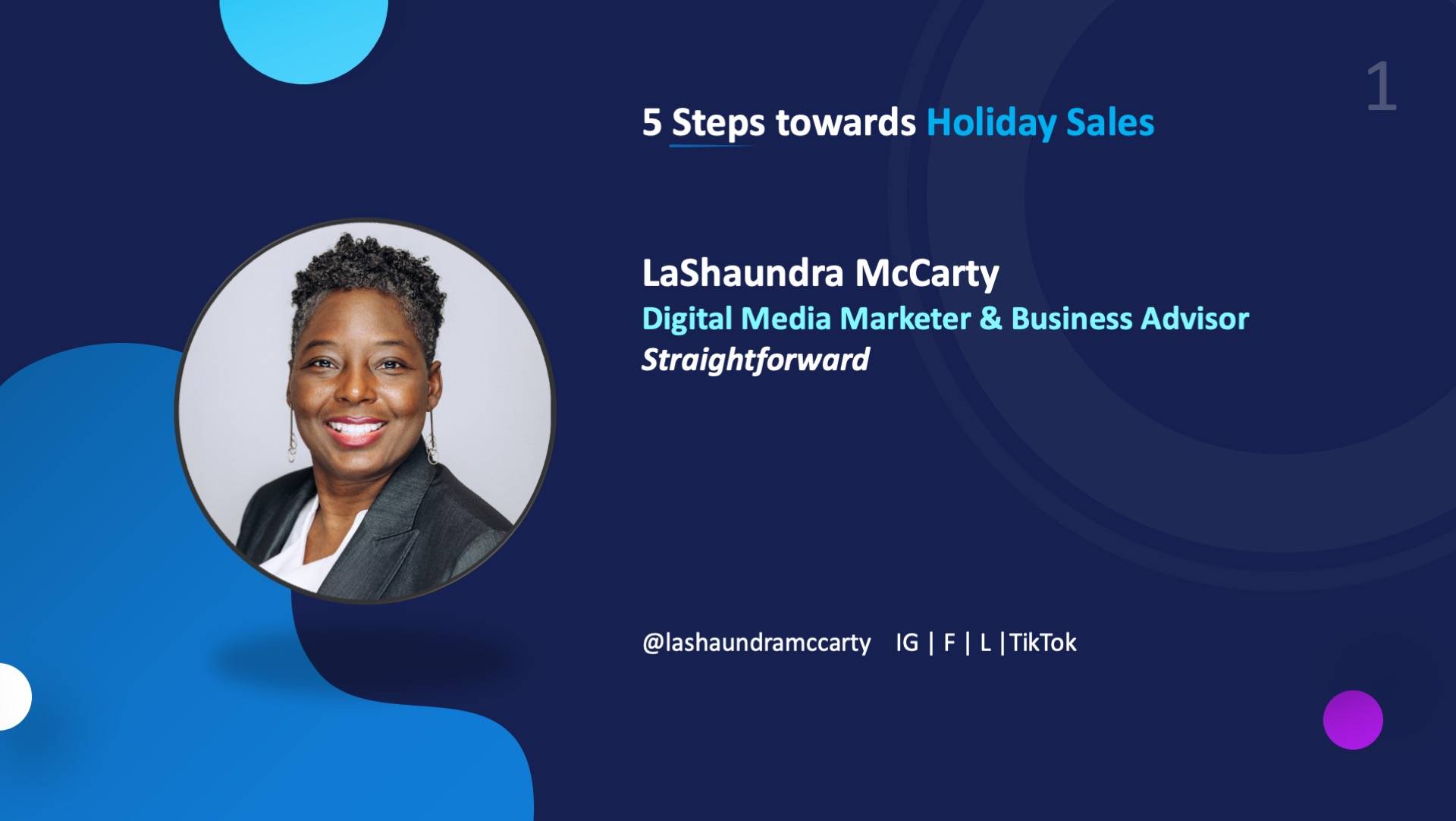 1

5 Steps towards Holiday Sales

LaShaundra McCarty
Digital Media Marketer & Business Advisor
Straightforward

@lashaundramccarty IG | F | L |TikTok